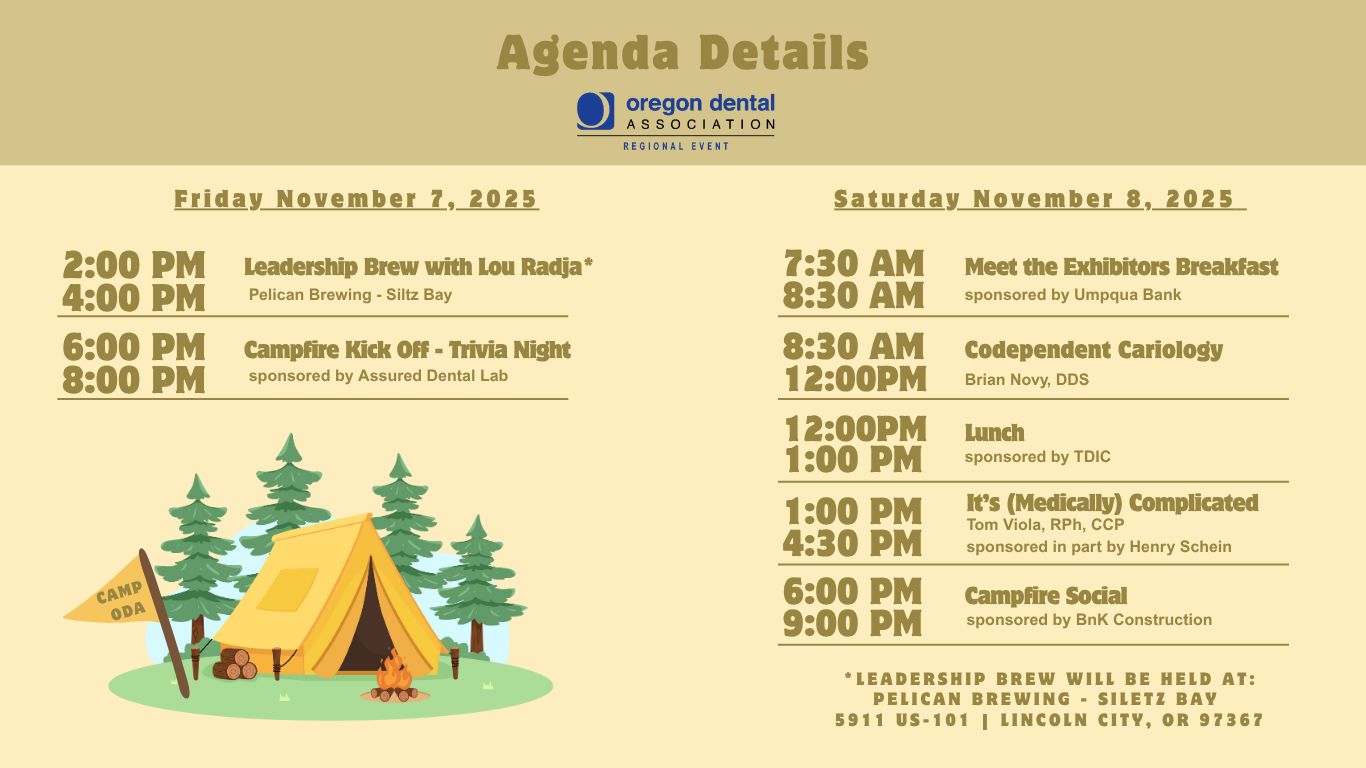 Agenda Details

oregon dental ASSOCIATION
REGIONAL EVENT

Friday November 7, 2025

2:00 PM
4:00 PM
Leadership Brew with Lou Radja*
Pelican Brewing - Siltz Bay

6:00 PM
8:00 PM
Campfire Kick Off - Trivia Night
sponsored by Assured Dental Lab

CAMP ODA

Saturday November 8, 2025

7:30 AM
8:30 AM
Meet the Exhibitors Breakfast
sponsored by Umpqua Bank

8:30 AM
12:00PM
Codependent Cariology
Brian Novy, DDS

12:00PM
1:00 PM
Lunch
sponsored by TDIC

1:00 PM
4:30 PM
It's (Medically) Complicated
Tom Viola, RPh, CCP
sponsored in part by Henry Schein

6:00 PM
9:00 PM
Campfire Social
sponsored by BnK Construction

*LEADERSHIP BREW WILL BE HELD AT:
PELICAN BREWING - SILETZ BAY
5911 US-101 | LINCOLN CITY, OR 97367